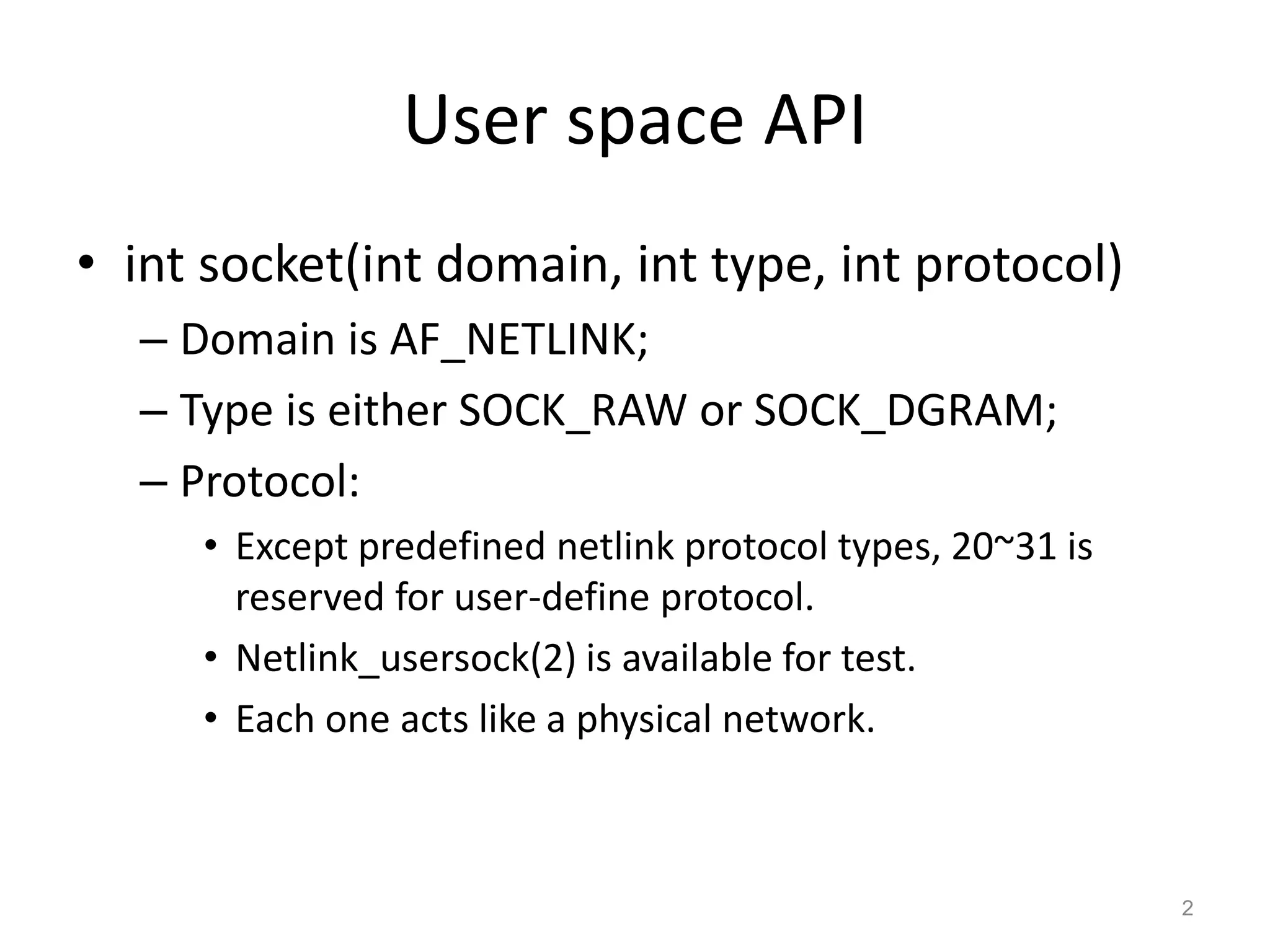 User space API

• int socket(int domain, int type, int protocol)
  – Domain is AF_NETLINK;
  – Type is either SOCK_RAW or SOCK_DGRAM;
  – Protocol:
    • Except predefined netlink protocol types, 20~31 is reserved for user-define protocol.
    • Netlink_usersock(2) is available for test.
    • Each one acts like a physical network.

2